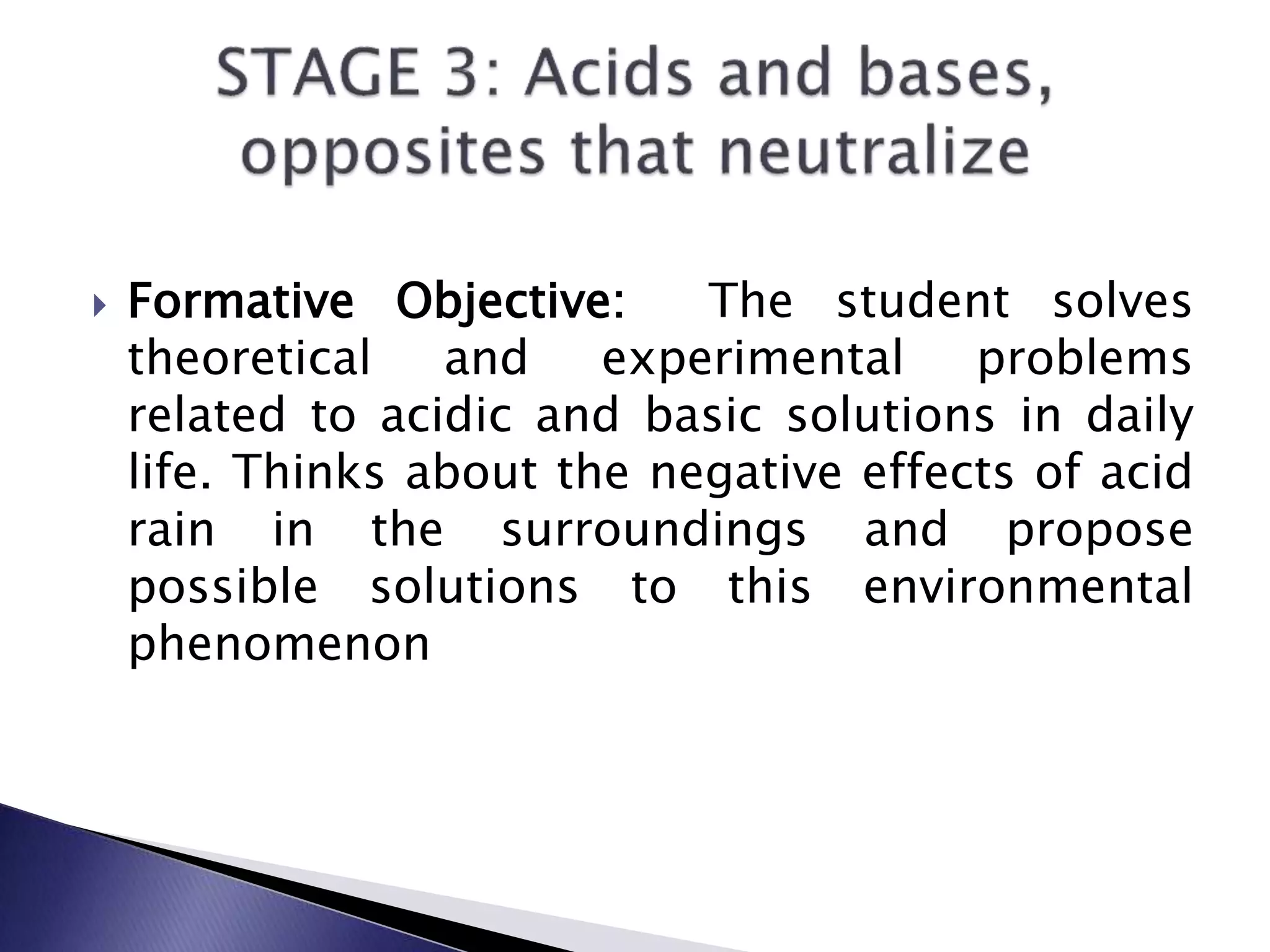 STAGE 3: Acids and bases, opposites that neutralize

Formative Objective: The student solves theoretical and experimental problems related to acidic and basic solutions in daily life. Thinks about the negative effects of acid rain in the surroundings and propose possible solutions to this environmental phenomenon